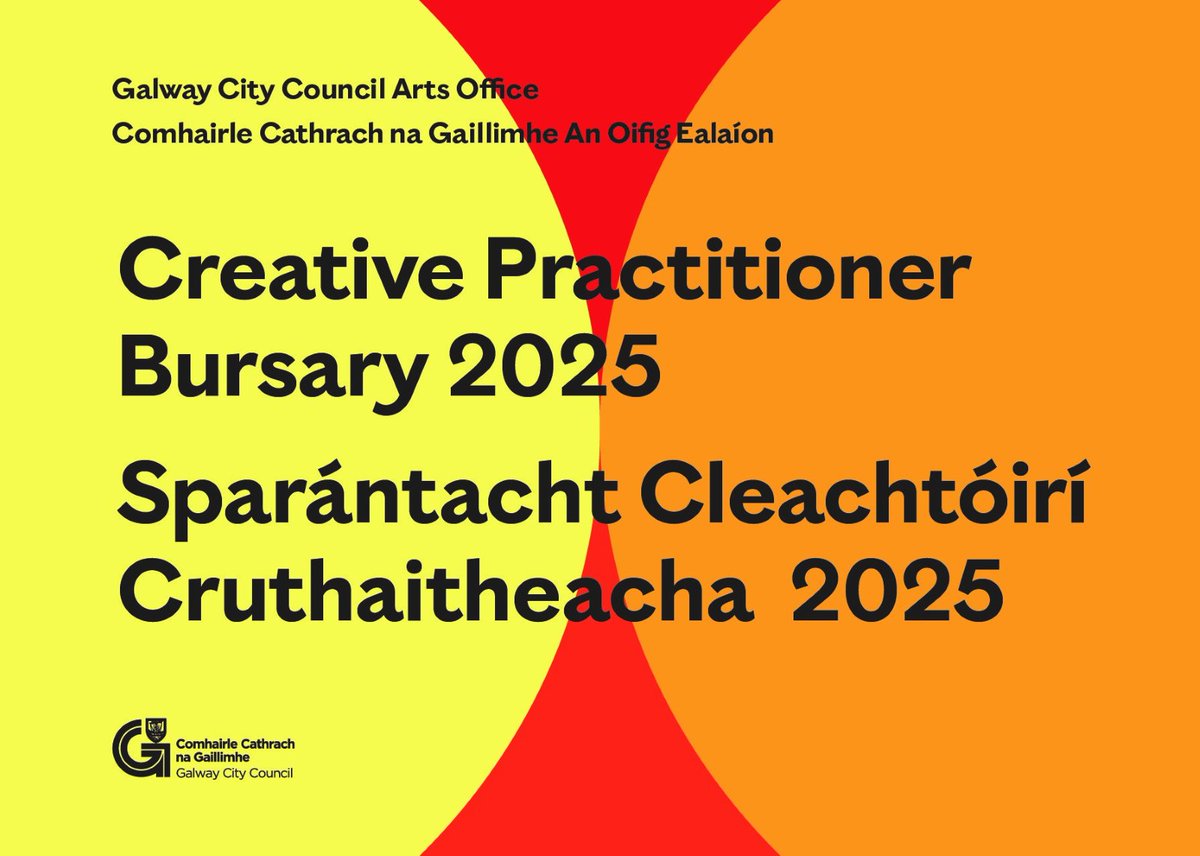 Galway City Council Arts Office
Comhairle Cathrach na Gaillimhe An Oifig Ealaíon

Creative Practitioner Bursary 2025

Sparántacht Cleachtóirí Cruthaitheacha 2025

Comhairle Cathrach na Gaillimhe
Galway City Council